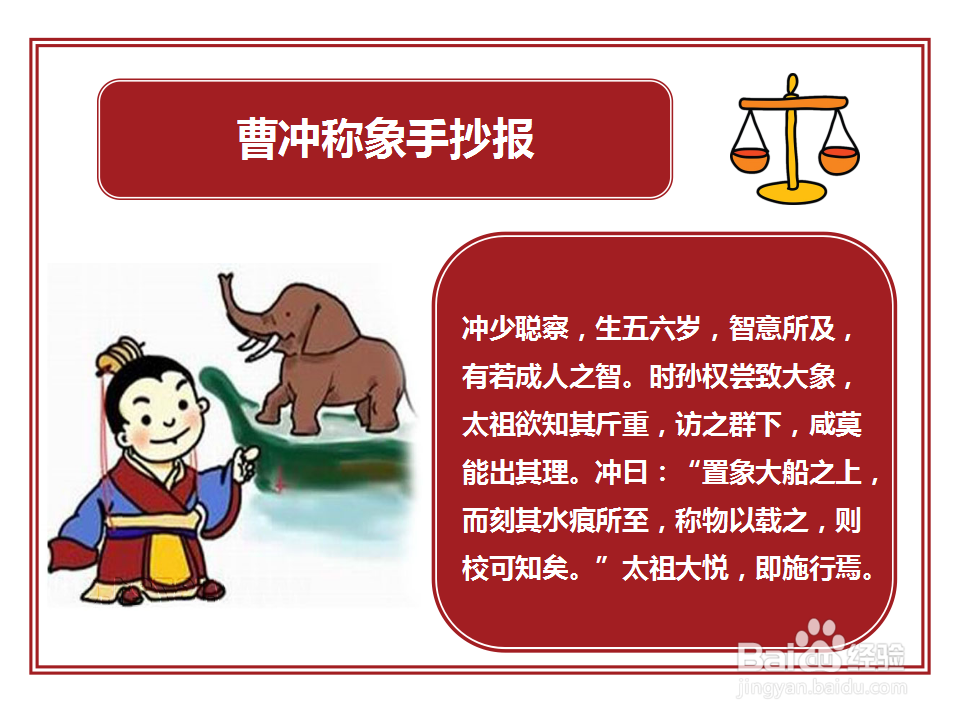 曹冲称象手抄报

冲少聪察，生五六岁，智意所及，有若成人之智。时孙权尝致大象，太祖欲知其斤重，访之群下，咸莫能出其理。冲曰：“置象大船之上，而刻其水痕所至，称物以载之，则校可知矣。”太祖大悦，即施行焉。

Baidu经验
jingyan.baidu.com